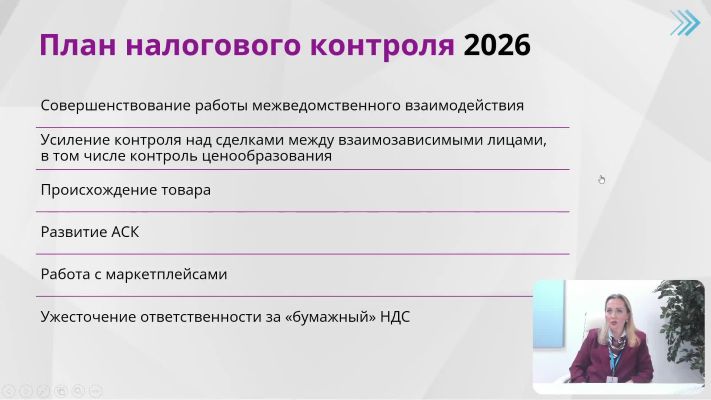 План налогового контроля 2026

Совершенствование работы межведомственного взаимодействия

Усиление контроля над сделками между взаимозависимыми лицами, в том числе контроль ценообразования

Происхождение товара

Развитие АСК

Работа с маркетплейсами

Ужесточение ответственности за «бумажный» НДС